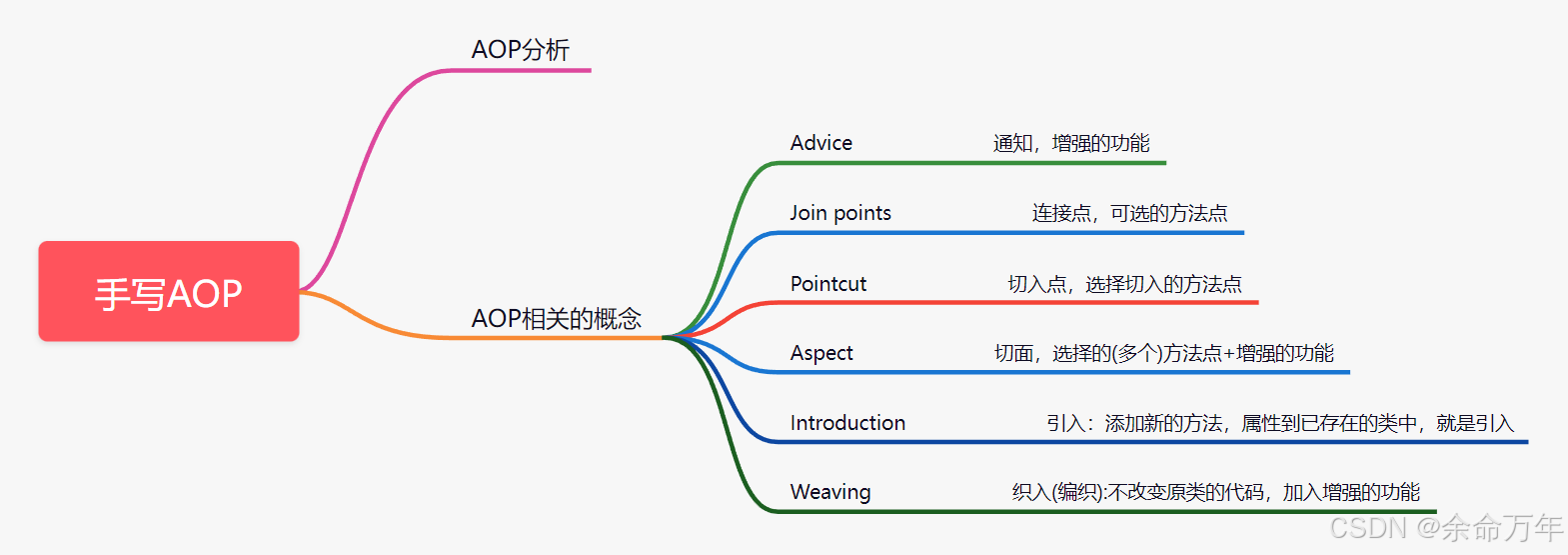 手写AOP

AOP分析

AOP相关的概念

Advice 通知，增强的功能

Join points 连接点，可选的方法点

Pointcut 切入点，选择切入的方法点

Aspect 切面，选择的(多个)方法点+增强的功能

Introduction 引入：添加新的方法，属性到已存在的类中，就是引入

Weaving 织入(编织):不改变原类的代码，加入增强的功能

CSDN @余命万年